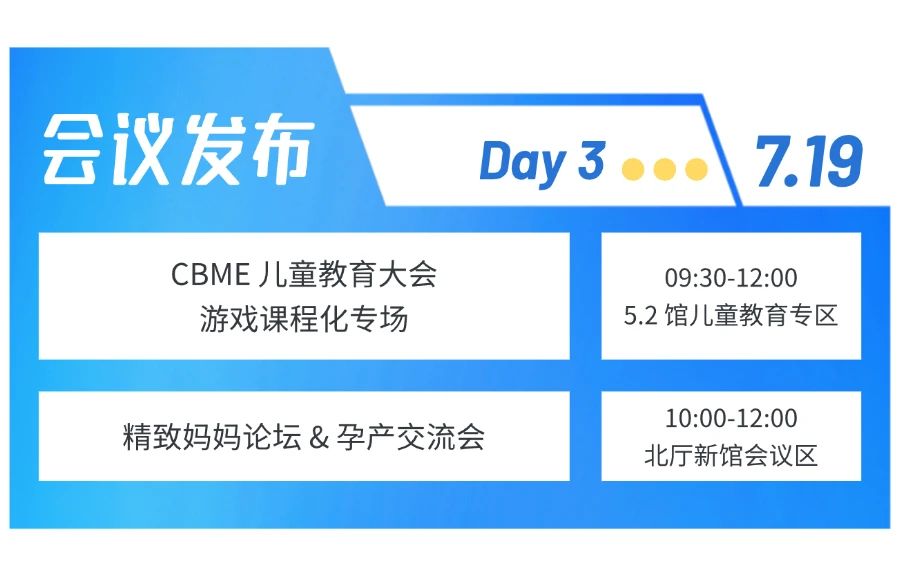 会议发布

Day 3

7.19

CBME 儿童教育大会
游戏课程化专场

09:30-12:00
5.2 馆儿童教育专区

精致妈妈论坛 & 孕产交流会

10:00-12:00
北厅新馆会议区